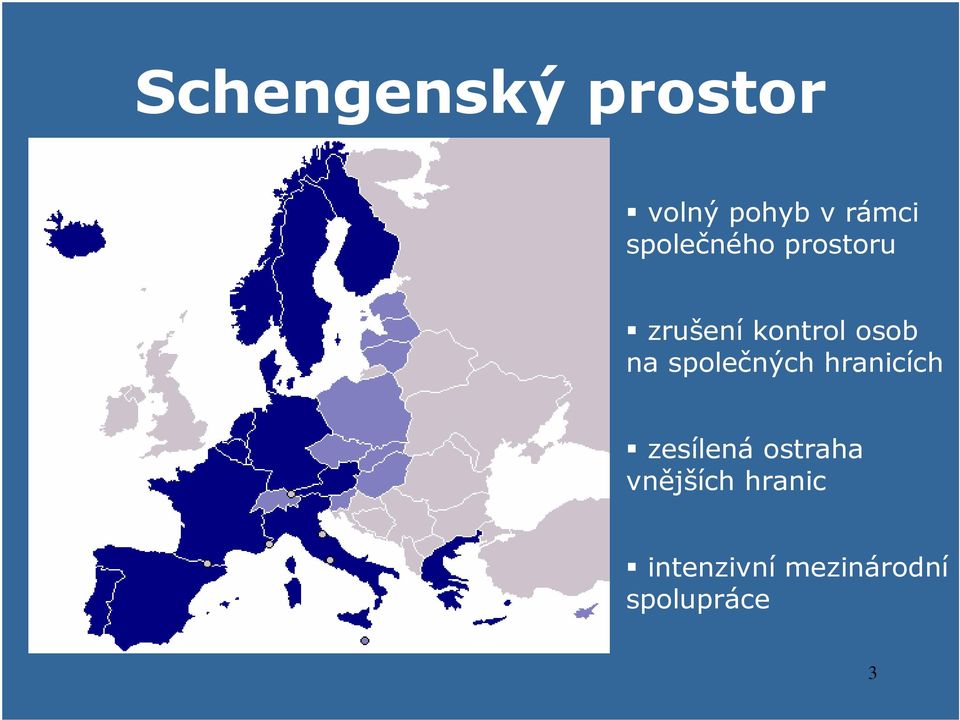 Schengenský prostor

▪ volný pohyb v rámci společného prostoru

▪ zrušení kontrol osob na společných hranicích

▪ zesílená ostraha vnějších hranic

▪ intenzivní mezinárodní spolupráce

3